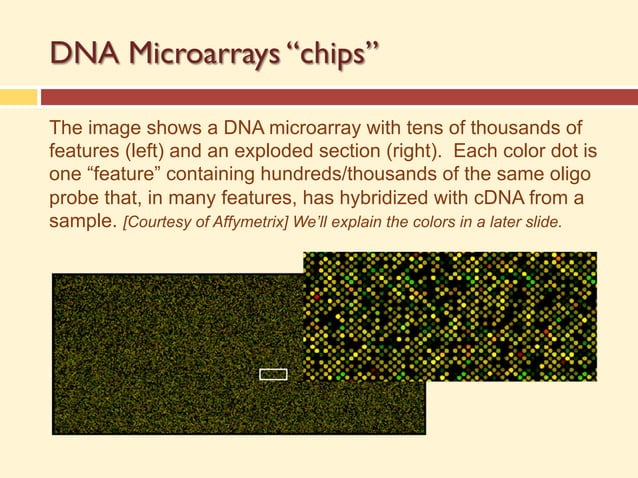 DNA Microarrays “chips”

The image shows a DNA microarray with tens of thousands of features (left) and an exploded section (right). Each color dot is one “feature” containing hundreds/thousands of the same oligo probe that, in many features, has hybridized with cDNA from a sample. [Courtesy of Affymetrix] We’ll explain the colors in a later slide.